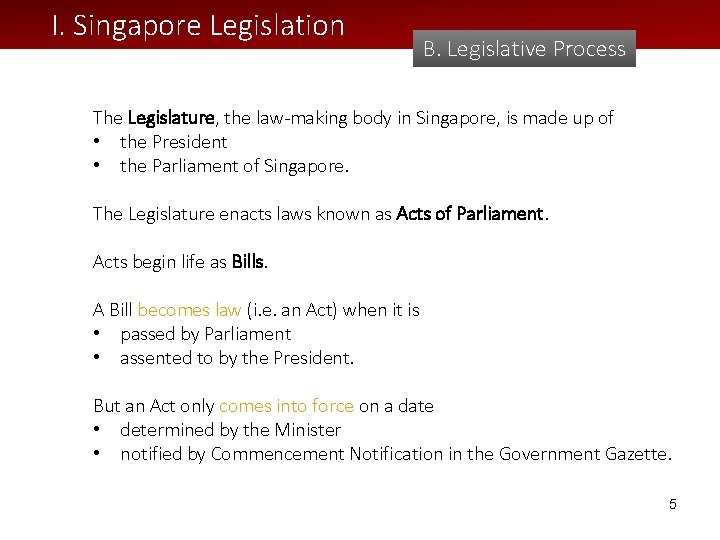 I. Singapore Legislation

B. Legislative Process

The Legislature, the law-making body in Singapore, is made up of
• the President
• the Parliament of Singapore.

The Legislature enacts laws known as Acts of Parliament.

Acts begin life as Bills.

A Bill becomes law (i.e. an Act) when it is
• passed by Parliament
• assented to by the President.

But an Act only comes into force on a date
• determined by the Minister
• notified by Commencement Notification in the Government Gazette.

5